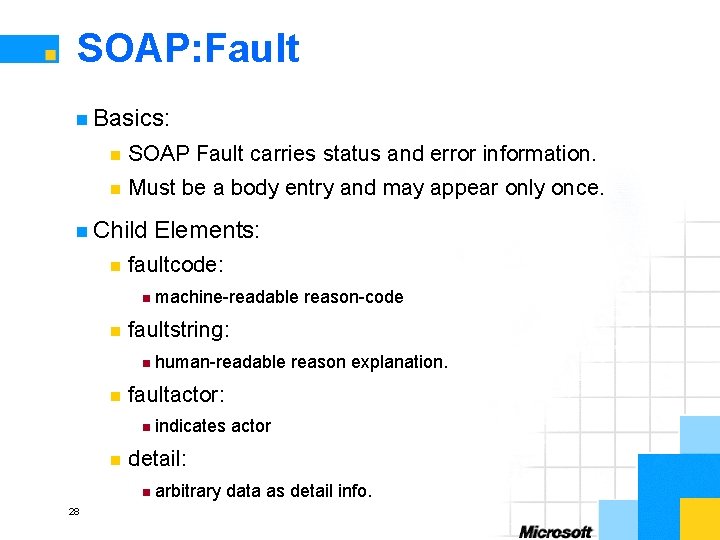 SOAP:Fault

Basics:

SOAP Fault carries status and error information.

Must be a body entry and may appear only once.

Child Elements:

faultcode:

machine-readable reason-code

faultstring:

human-readable reason explanation.

faultactor:

indicates actor

detail:

arbitrary data as detail info.

28

Microsoft